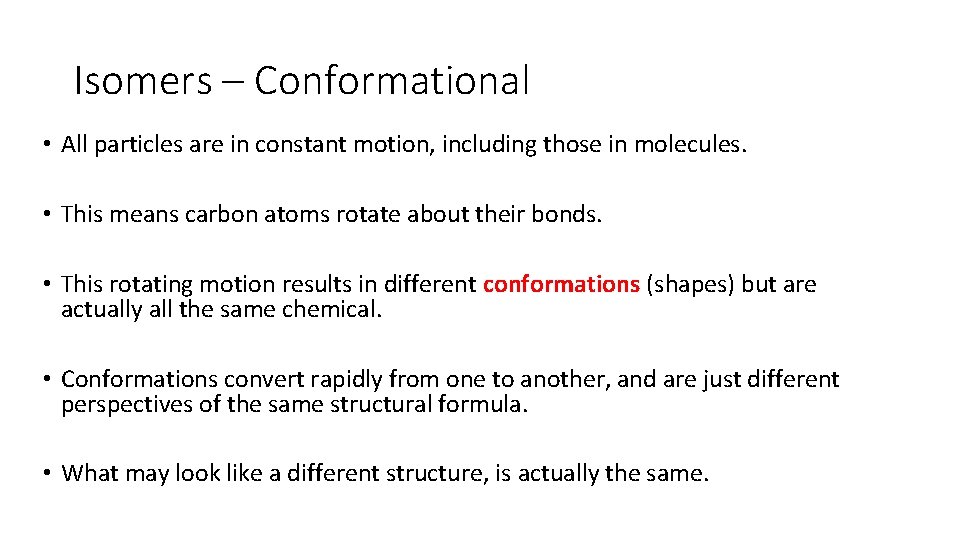 Isomers – Conformational

• All particles are in constant motion, including those in molecules.

• This means carbon atoms rotate about their bonds.

• This rotating motion results in different conformations (shapes) but are actually all the same chemical.

• Conformations convert rapidly from one to another, and are just different perspectives of the same structural formula.

• What may look like a different structure, is actually the same.